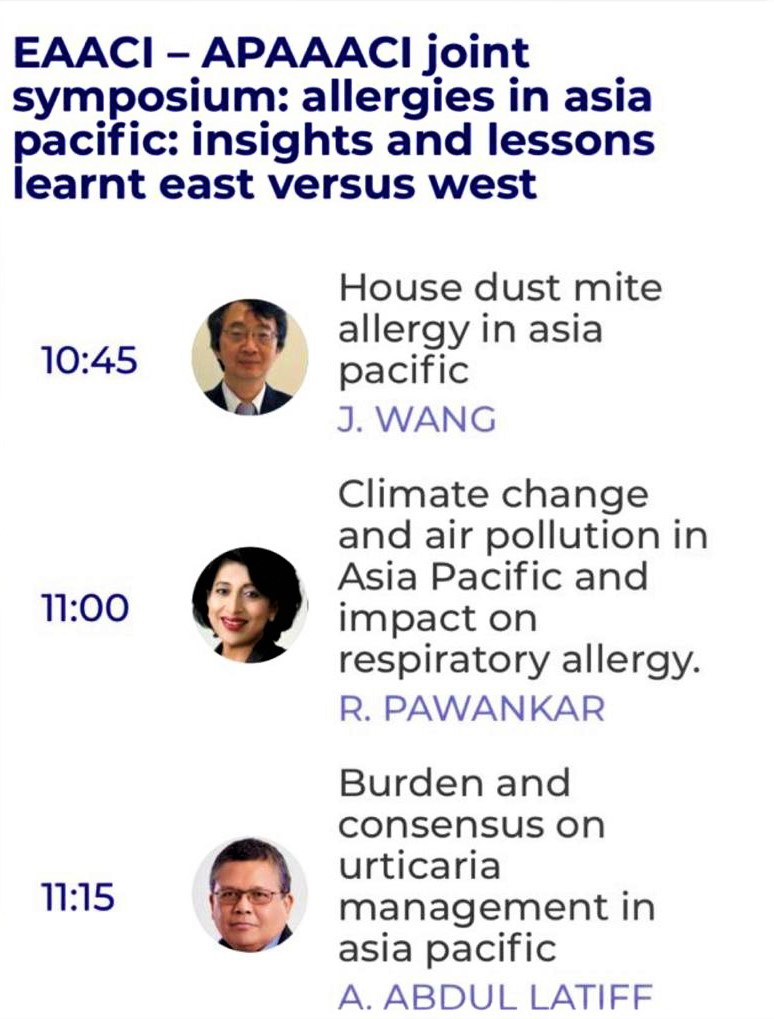 EAACI – APAAACI joint symposium: allergies in asia pacific: insights and lessons learnt east versus west

10:45

House dust mite allergy in asia pacific

J. WANG

11:00

Climate change and air pollution in Asia Pacific and impact on respiratory allergy.

R. PAWANKAR

11:15

Burden and consensus on urticaria management in asia pacific

A. ABDUL LATIFF